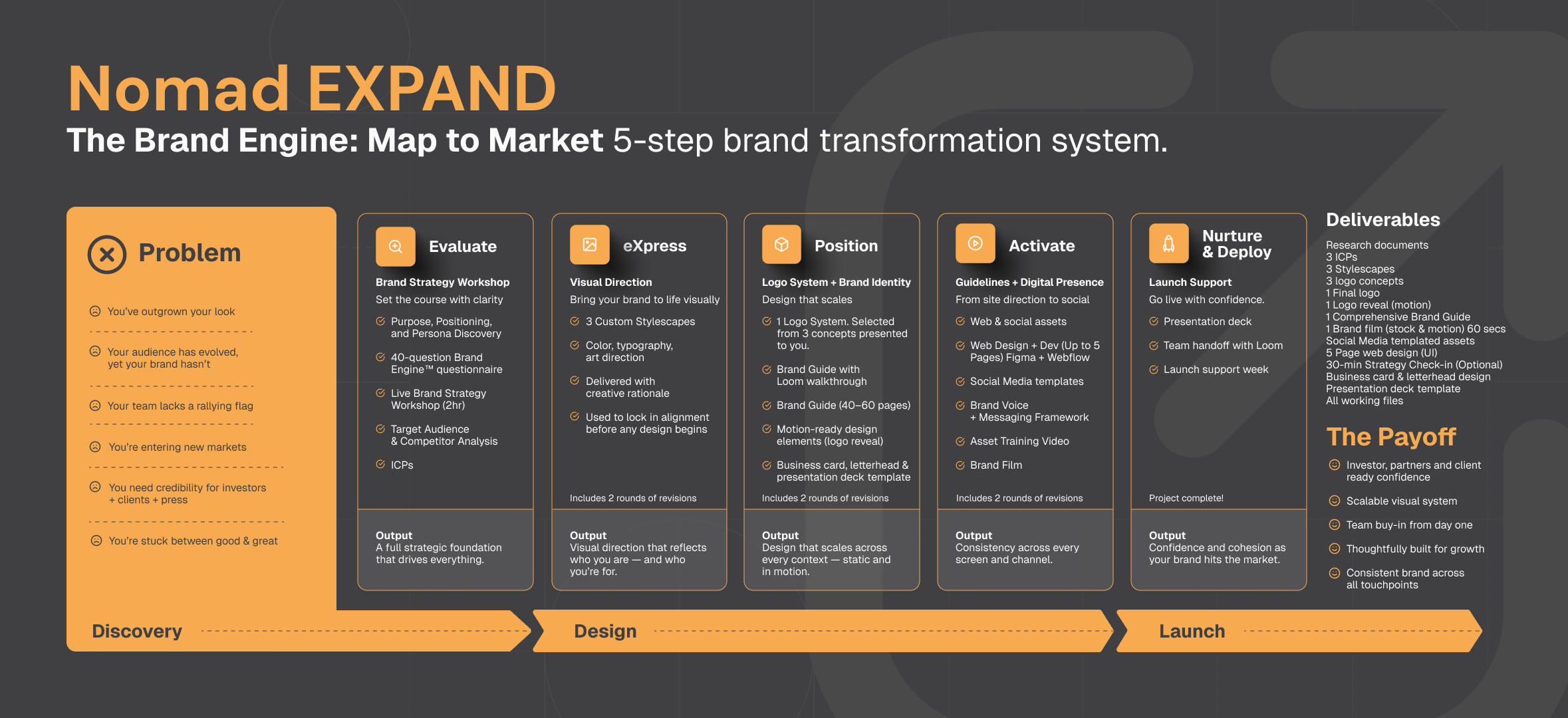 Nomad EXPAND

The Brand Engine: Map to Market 5-step brand transformation system.

Problem

You've outgrown your look

Your audience has evolved, yet your brand hasn't

Your team lacks a rallying flag

You're entering new markets

You need credibility for investors + clients + press

You're stuck between good & great

Evaluate

Brand Strategy Workshop
Set the course with clarity

Purpose, Positioning, and Persona Discovery

40-question Brand Engine™ questionnaire

Live Brand Strategy Workshop (2hr)

Target Audience & Competitor Analysis

ICPs

Output
A full strategic foundation that drives everything.

eXpress

Visual Direction
Bring your brand to life visually

3 Custom Stylescapes

Color, typography, art direction

Delivered with creative rationale

Used to lock in alignment before any design begins

Includes 2 rounds of revisions

Output
Visual direction that reflects who you are — and who you're for.

Position

Logo System + Brand Identity
Design that scales

1 Logo System. Selected from 3 concepts presented to you.

Brand Guide with Loom walkthrough

Brand Guide (40–60 pages)

Motion-ready design elements (logo reveal)

Business card, letterhead & presentation deck template

Includes 2 rounds of revisions

Output
Design that scales across every context — static and in motion.

Activate

Guidelines + Digital Presence
From site direction to social

Web & social assets

Web Design + Dev (Up to 5 Pages) Figma + Webflow

Social Media templates

Brand Voice + Messaging Framework

Asset Training Video

Brand Film

Includes 2 rounds of revisions

Output
Consistency across every screen and channel.

Nurture & Deploy

Launch Support
Go live with confidence.

Presentation deck

Team handoff with Loom

Launch support week

Project complete!

Output
Confidence and cohesion as your brand hits the market.

Deliverables

Research documents
3 ICPs
3 Stylescapes
3 logo concepts
1 Final logo
1 Logo reveal (motion)
1 Comprehensive Brand Guide
1 Brand film (stock & motion) 60 secs
Social Media templated assets
5 Page web design (UI)
30-min Strategy Check-in (Optional)
Business card & letterhead design
Presentation deck template
All working files

The Payoff

Investor, partners and client ready confidence

Scalable visual system

Team buy-in from day one

Thoughtfully built for growth

Consistent brand across all touchpoints

Discovery

Design

Launch